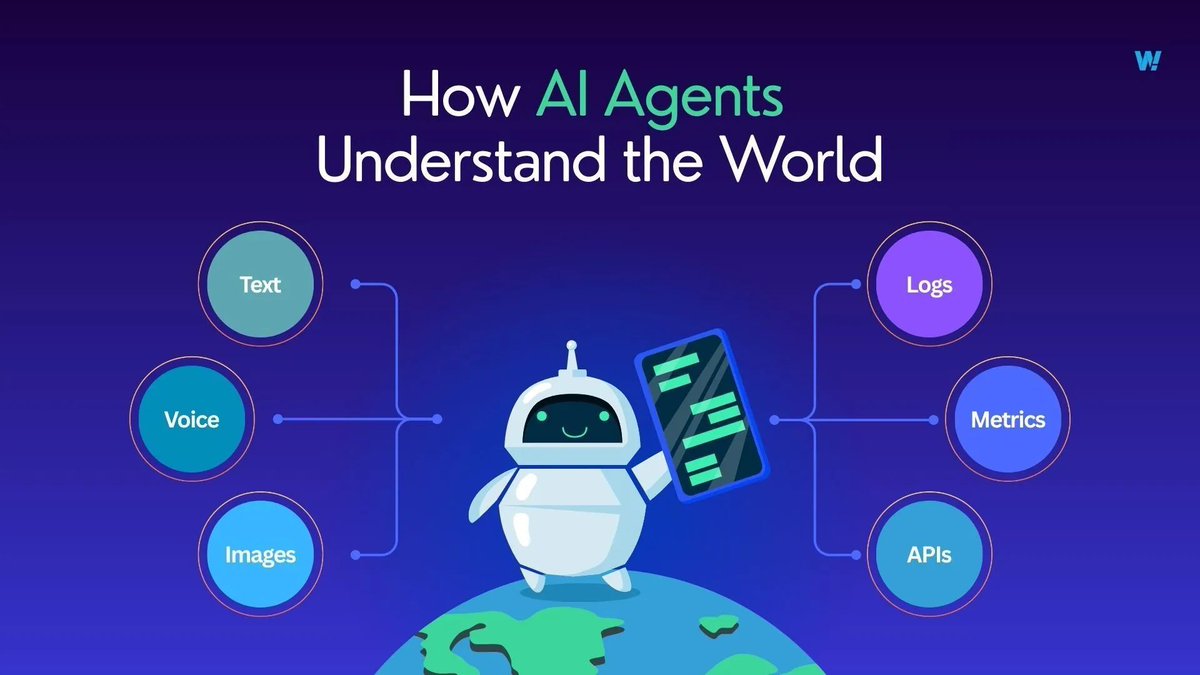 W!

How AI Agents Understand the World

Text

Voice

Images

Logs

Metrics

APIs